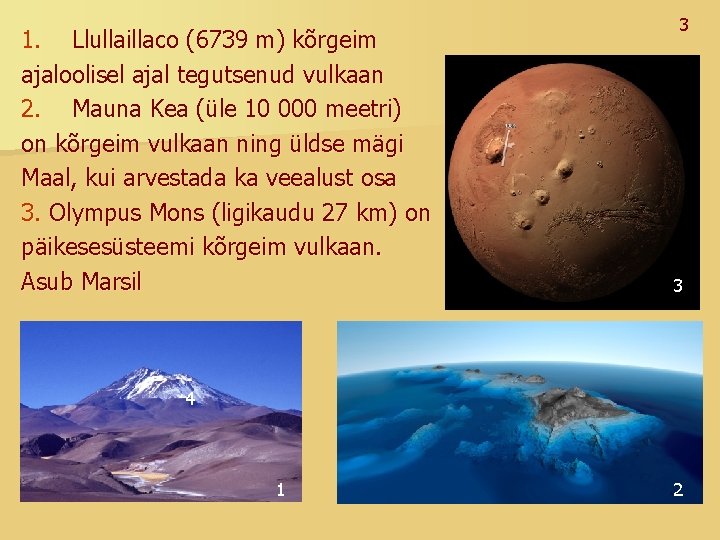 3

1. Llullaillaco (6739 m) kõrgeim ajaloolisel ajal tegutsenud vulkaan

2. Mauna Kea (üle 10 000 meetri) on kõrgeim vulkaan ning üldse mägi Maal, kui arvestada ka veealust osa

3. Olympus Mons (ligikaudu 27 km) on päikesesüsteemi kõrgeim vulkaan. Asub Marsil

3

4

1

2